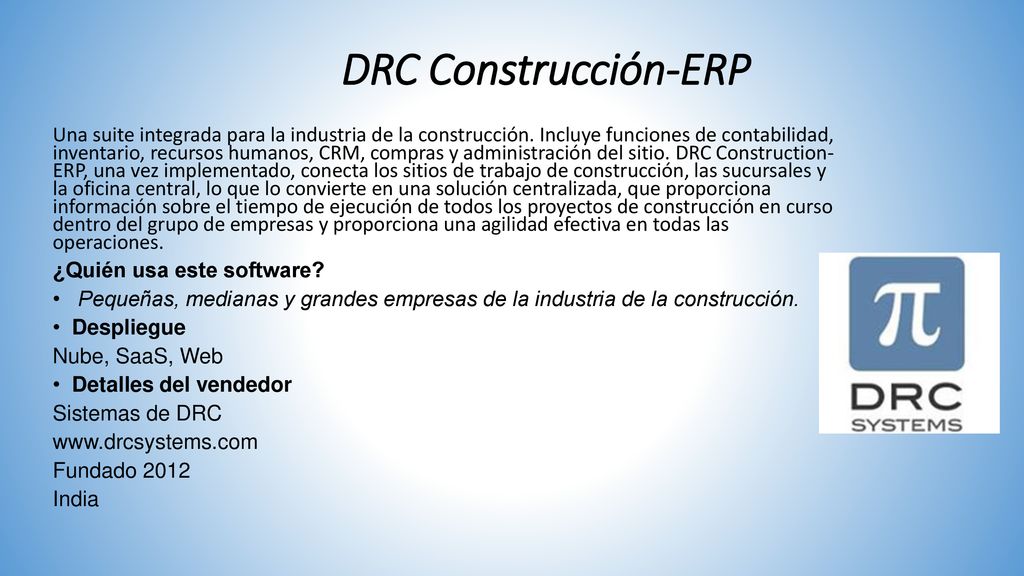 DRC Construcción-ERP

Una suite integrada para la industria de la construcción. Incluye funciones de contabilidad, inventario, recursos humanos, CRM, compras y administración del sitio. DRC Construction-ERP, una vez implementado, conecta los sitios de trabajo de construcción, las sucursales y la oficina central, lo que lo convierte en una solución centralizada, que proporciona información sobre el tiempo de ejecución de todos los proyectos de construcción en curso dentro del grupo de empresas y proporciona una agilidad efectiva en todas las operaciones.

¿Quién usa este software?

• Pequeñas, medianas y grandes empresas de la industria de la construcción.

• Despliegue

Nube, SaaS, Web

• Detalles del vendedor

Sistemas de DRC

www.drcsystems.com

Fundado 2012

India

π

DRC

SYSTEMS